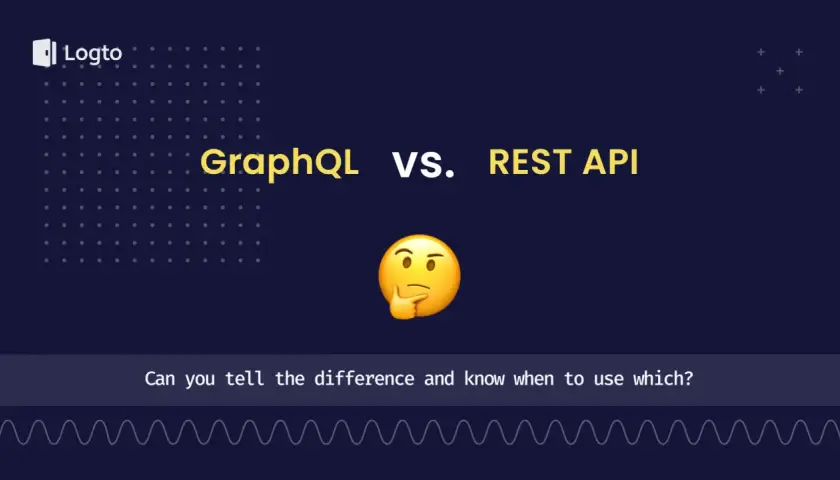 Logto

GraphQL vs. REST API

Can you tell the difference and know when to use which?